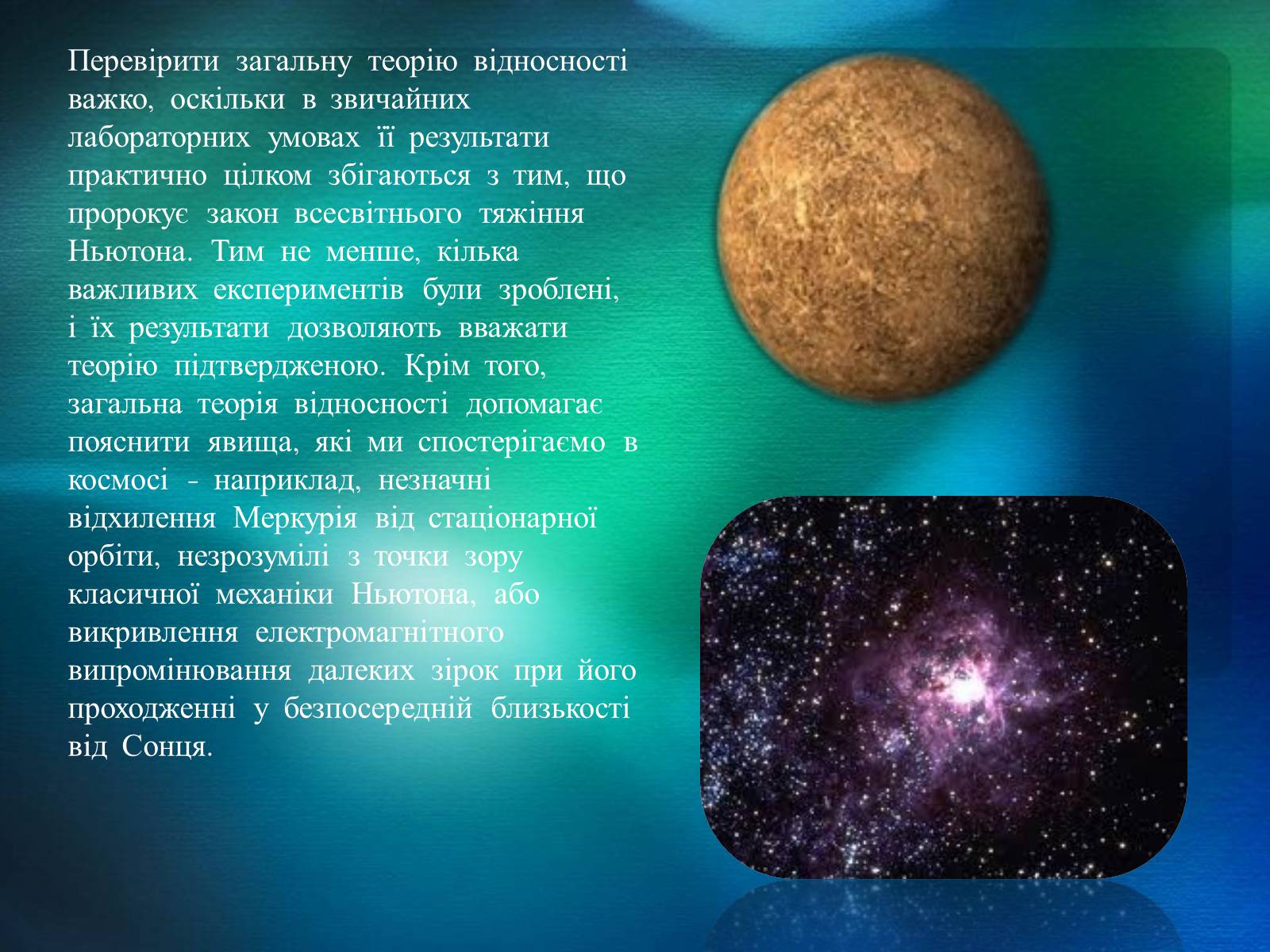 Перевірити загальну теорію відносності важко, оскільки в звичайних лабораторних умовах її результати практично цілком збігаються з тим, що пророкує закон всесвітнього тяжіння Ньютона. Тим не менше, кілька важливих експериментів були зроблені, і їх результати дозволяють вважати теорію підтвердженою. Крім того, загальна теорія відносності допомагає пояснити явища, які ми спостерігаємо в космосі - наприклад, незначні відхилення Меркурія від стаціонарної орбіти, незрозумілі з точки зору класичної механіки Ньютона, або викривлення електромагнітного випромінювання далеких зірок при його проходженні у безпосередній близькості від Сонця.